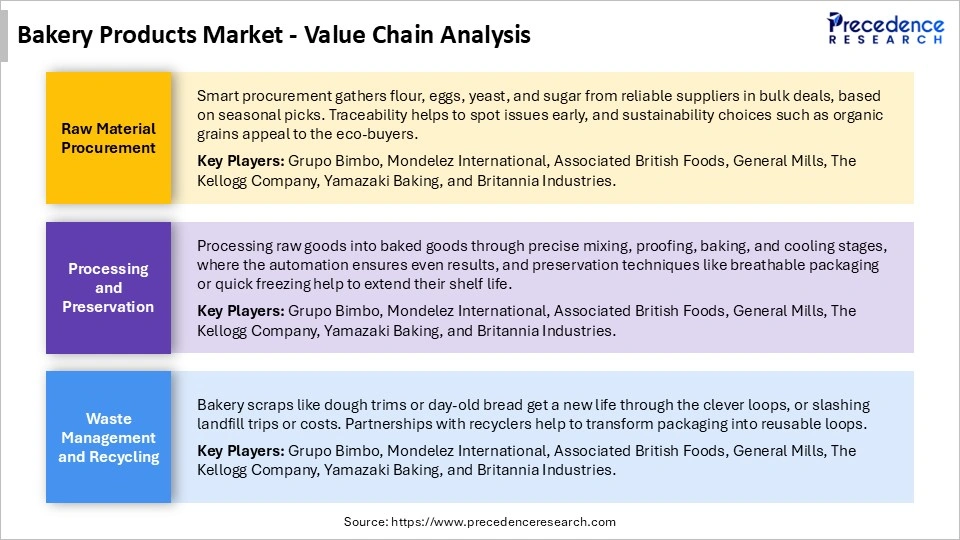 Bakery Products Market - Value Chain Analysis

Precedence RESEARCH

Raw Material Procurement

Smart procurement gathers flour, eggs, yeast, and sugar from reliable suppliers in bulk deals, based on seasonal picks. Traceability helps to spot issues early, and sustainability choices such as organic grains appeal to the eco-buyers.

Key Players: Grupo Bimbo, Mondelez International, Associated British Foods, General Mills, The Kellogg Company, Yamazaki Baking, and Britannia Industries.

Processing and Preservation

Processing raw goods into baked goods through precise mixing, proofing, baking, and cooling stages, where the automation ensures even results, and preservation techniques like breathable packaging or quick freezing help to extend their shelf life.

Key Players: Grupo Bimbo, Mondelez International, Associated British Foods, General Mills, The Kellogg Company, Yamazaki Baking, and Britannia Industries.

Waste Management and Recycling

Bakery scraps like dough trims or day-old bread get a new life through the clever loops, or slashing landfill trips or costs. Partnerships with recyclers help to transform packaging into reusable loops.

Key Players: Grupo Bimbo, Mondelez International, Associated British Foods, General Mills, The Kellogg Company, Yamazaki Baking, and Britannia Industries.

Source: https://www.precedenceresearch.com